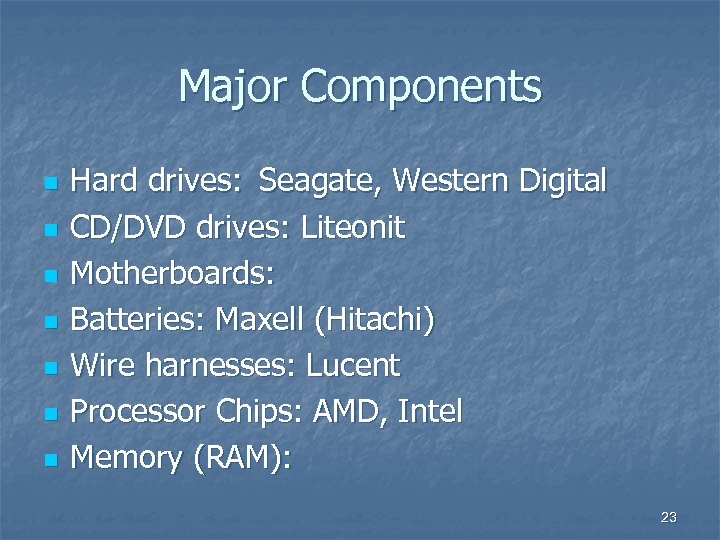 Major Components

- Hard drives: Seagate, Western Digital
- CD/DVD drives: Liteonit
- Motherboards:
- Batteries: Maxell (Hitachi)
- Wire harnesses: Lucent
- Processor Chips: AMD, Intel
- Memory (RAM):

23